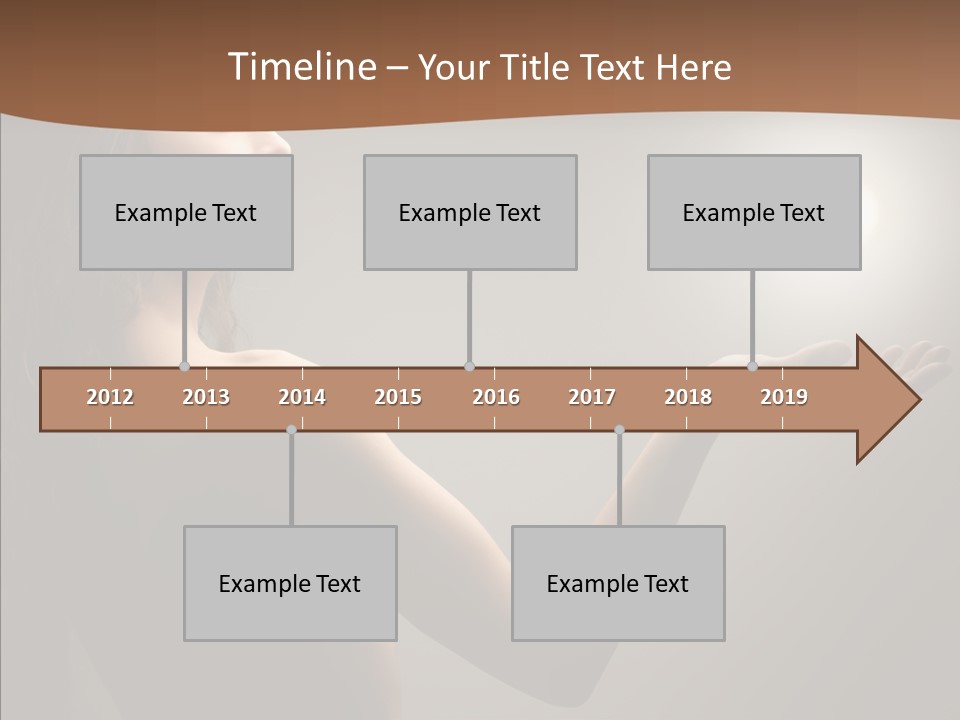 Timeline – Your Title Text Here

Example Text

Example Text

Example Text

2012 2013 2014 2015 2016 2017 2018 2019

Example Text

Example Text